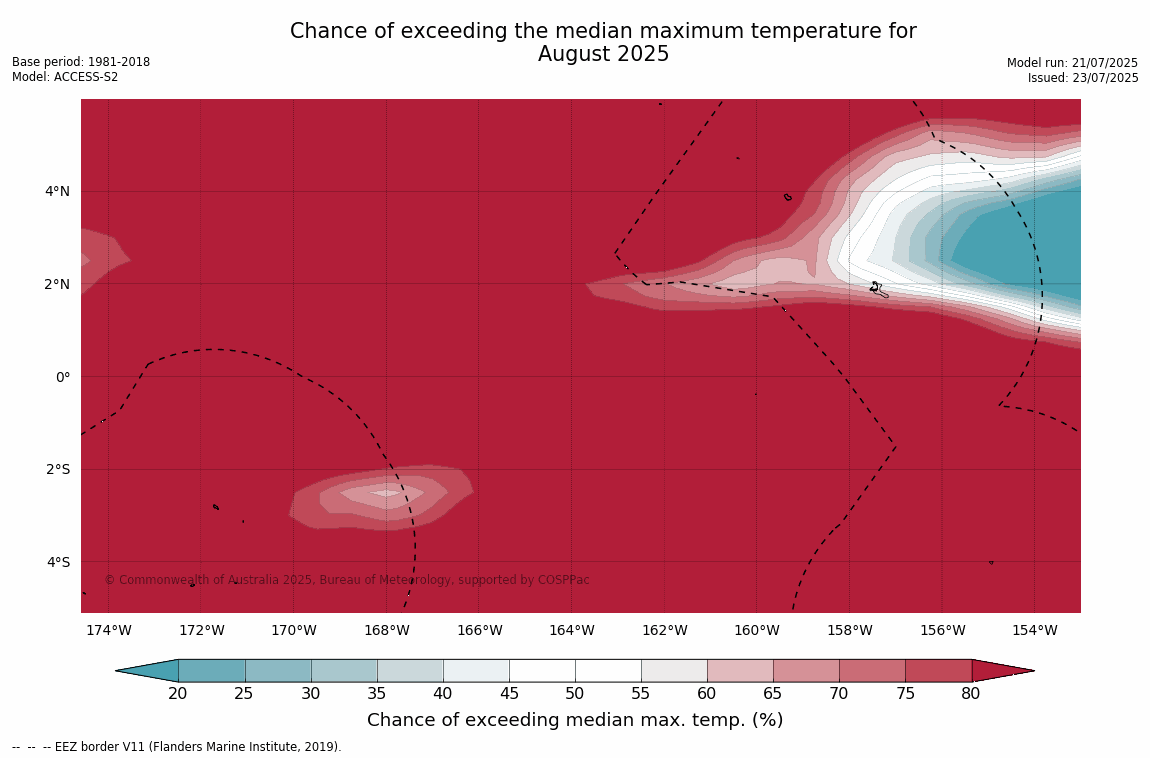 Chance of exceeding the median maximum temperature for August 2025

Base period: 1981-2018
Model: ACCESS-S2

Model run: 21/07/2025
Issued: 23/07/2025

4°N
2°N
0°
2°S
4°S

© Commonwealth of Australia 2025, Bureau of Meteorology, supported by COSPPac

174°W 172°W 170°W 168°W 166°W 164°W 162°W 160°W 158°W 156°W 154°W

20 25 30 35 40 45 50 55 60 65 70 75 80

Chance of exceeding median max. temp. (%)

-- -- -- EEZ border V11 (Flanders Marine Institute, 2019).